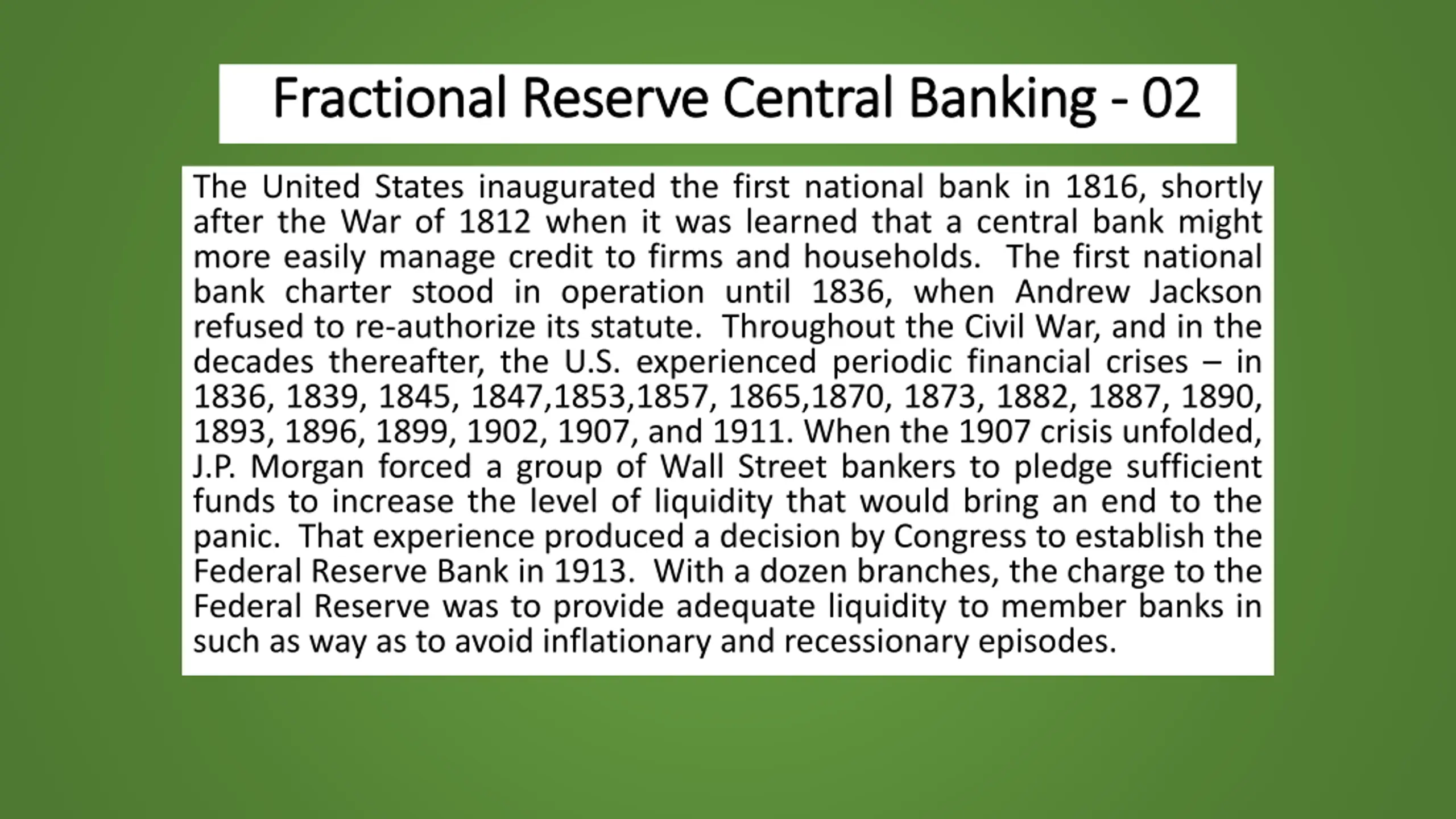 Fractional Reserve Central Banking - 02

The United States inaugurated the first national bank in 1816, shortly after the War of 1812 when it was learned that a central bank might more easily manage credit to firms and households. The first national bank charter stood in operation until 1836, when Andrew Jackson refused to re-authorize its statute. Throughout the Civil War, and in the decades thereafter, the U.S. experienced periodic financial crises – in 1836, 1839, 1845, 1847,1853,1857, 1865,1870, 1873, 1882, 1887, 1890, 1893, 1896, 1899, 1902, 1907, and 1911. When the 1907 crisis unfolded, J.P. Morgan forced a group of Wall Street bankers to pledge sufficient funds to increase the level of liquidity that would bring an end to the panic. That experience produced a decision by Congress to establish the Federal Reserve Bank in 1913. With a dozen branches, the charge to the Federal Reserve was to provide adequate liquidity to member banks in such as way as to avoid inflationary and recessionary episodes.